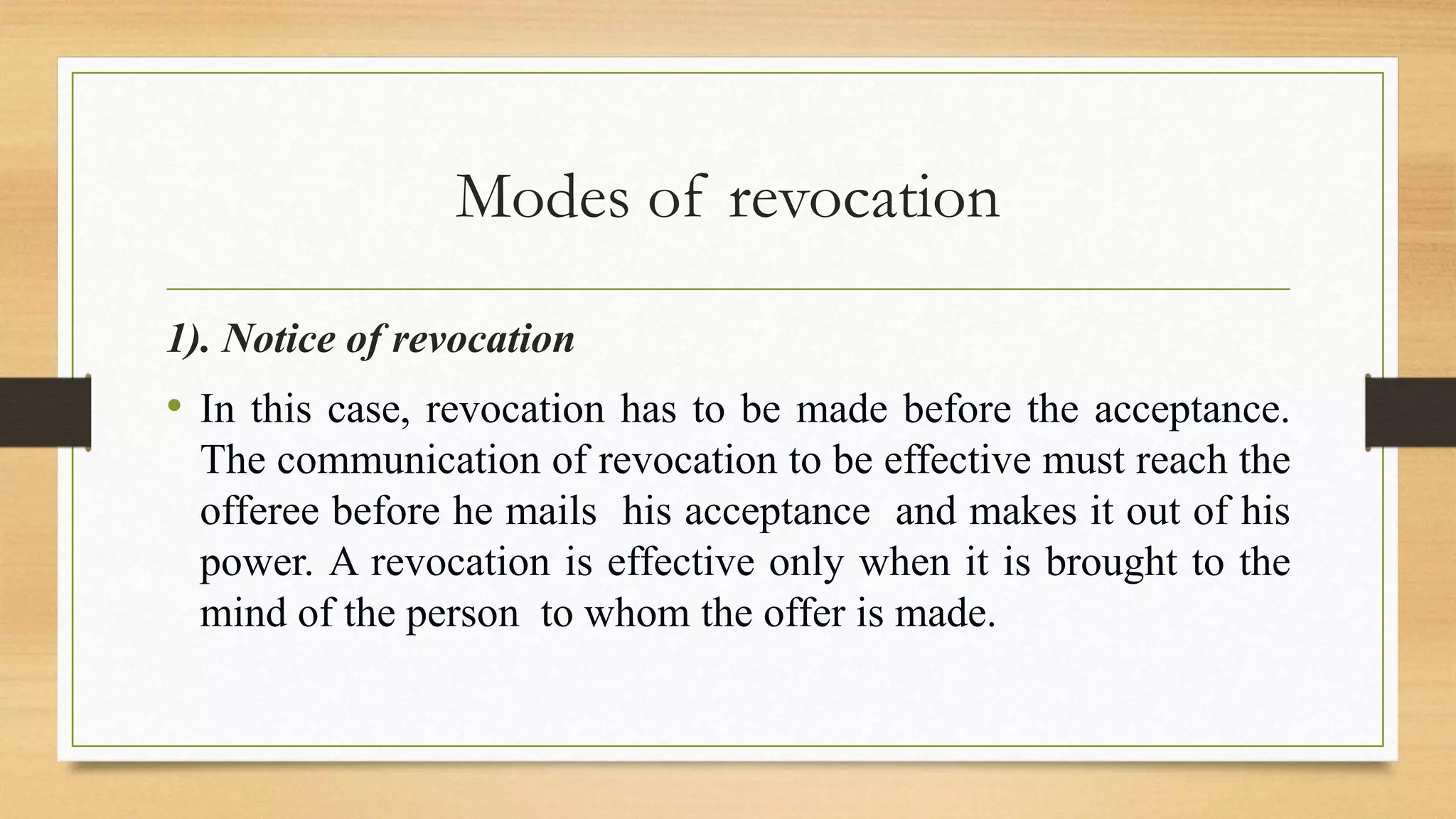 Modes of revocation

1). Notice of revocation

• In this case, revocation has to be made before the acceptance. The communication of revocation to be effective must reach the offeree before he mails his acceptance and makes it out of his power. A revocation is effective only when it is brought to the mind of the person to whom the offer is made.